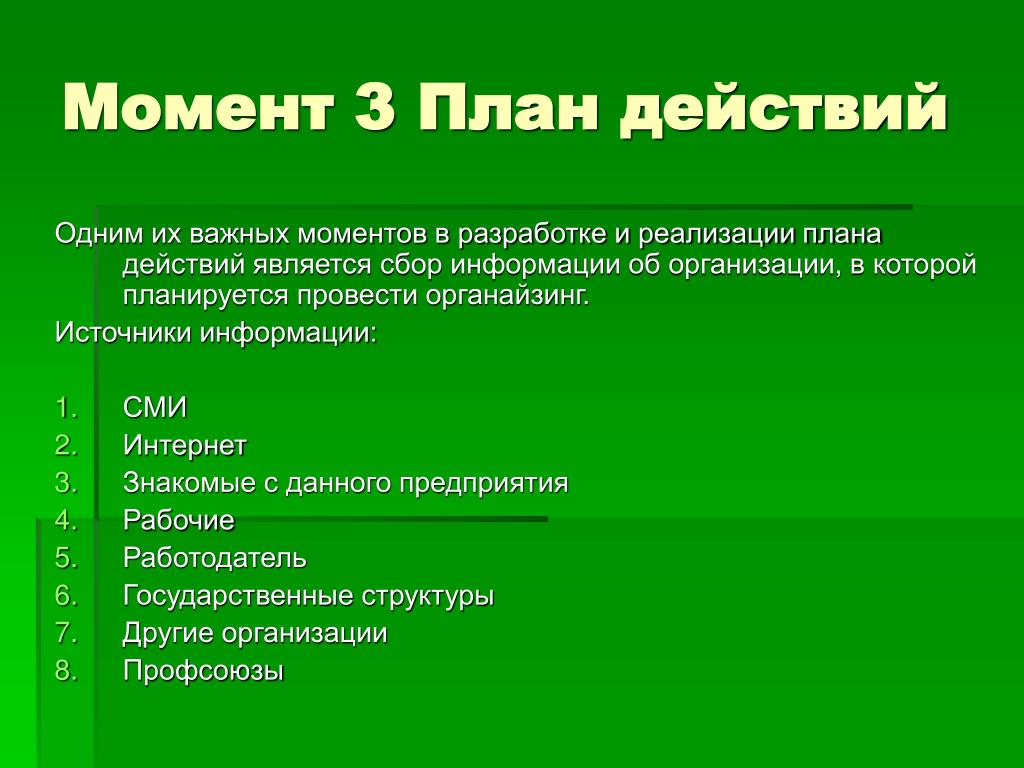 Момент 3 План действий

Одним их важных моментов в разработке и реализации плана действий является сбор информации об организации, в которой планируется провести органайзинг.

Источники информации:

1. СМИ
2. Интернет
3. Знакомые с данного предприятия
4. Рабочие
5. Работодатель
6. Государственные структуры
7. Другие организации
8. Профсоюзы